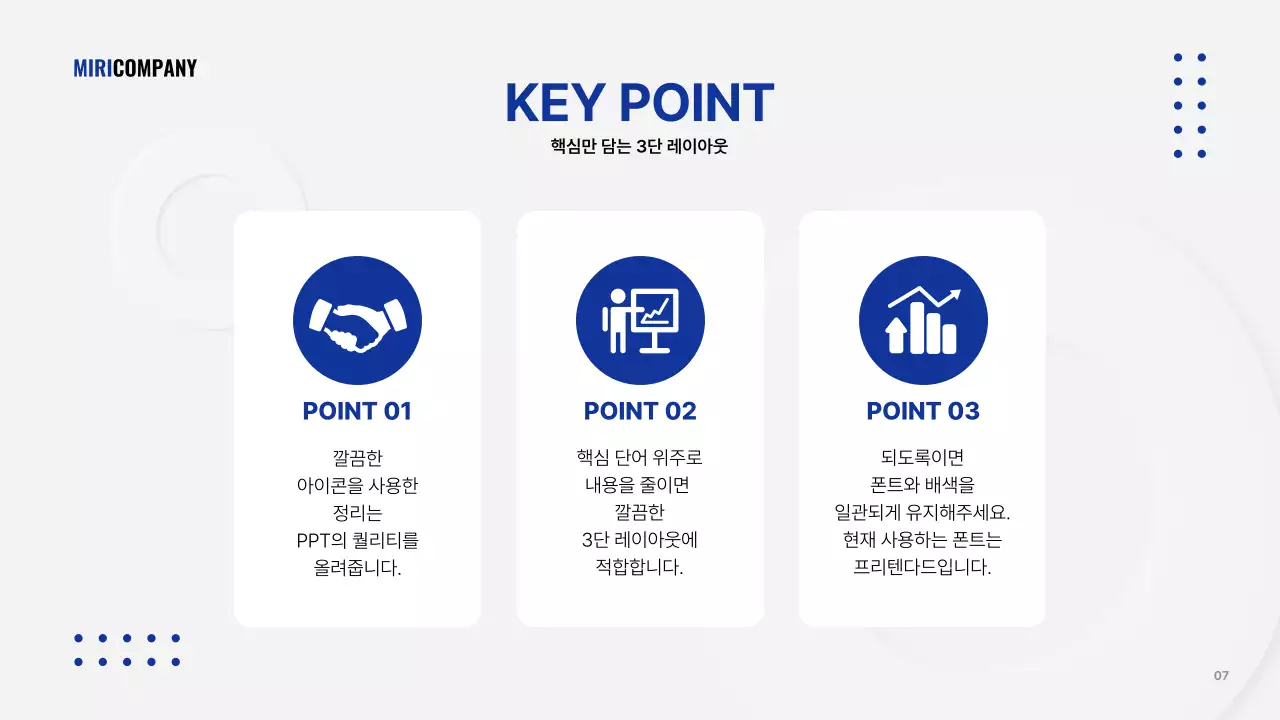 MIRICOMPANY

KEY POINT

핵심만 담는 3단 레이아웃

POINT 01

깔끔한
아이콘을 사용한
정리는
PPT의 퀄리티를
올려줍니다.

POINT 02

핵심 단어 위주로
내용을 줄이면
깔끔한
3단 레이아웃에
적합합니다.

POINT 03

되도록이면
폰트와 배색을
일관되게 유지해주세요.
현재 사용하는 폰트는
프리텐다드입니다.

07